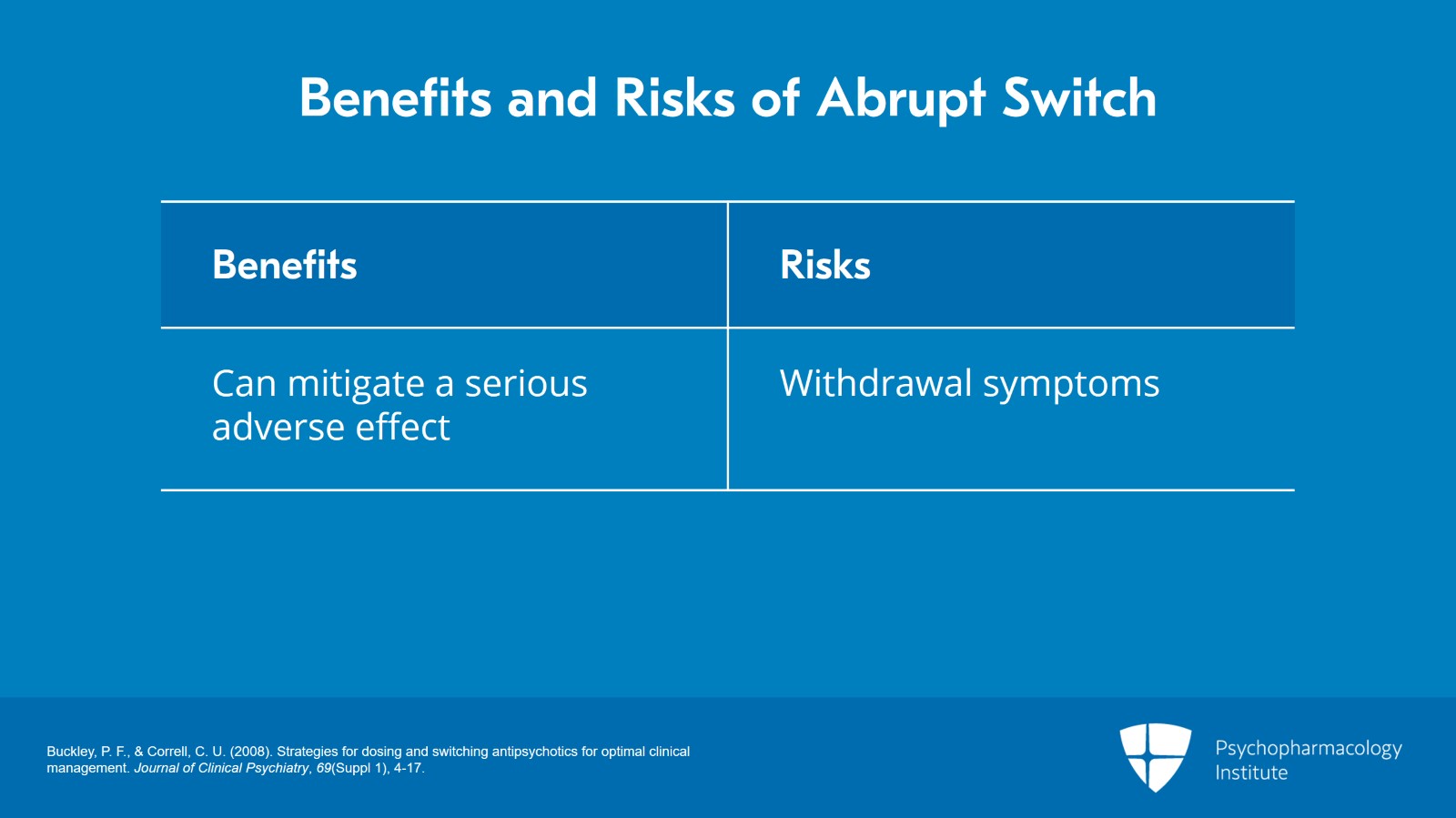 Benefits and Risks of Abrupt Switch

| Benefits | Risks |
|---|---|
| Can mitigate a serious adverse effect | Withdrawal symptoms |

Buckley, P. F., & Correll, C. U. (2008). Strategies for dosing and switching antipsychotics for optimal clinical management. Journal of Clinical Psychiatry, 69(Suppl 1), 4-17.

Psychopharmacology Institute